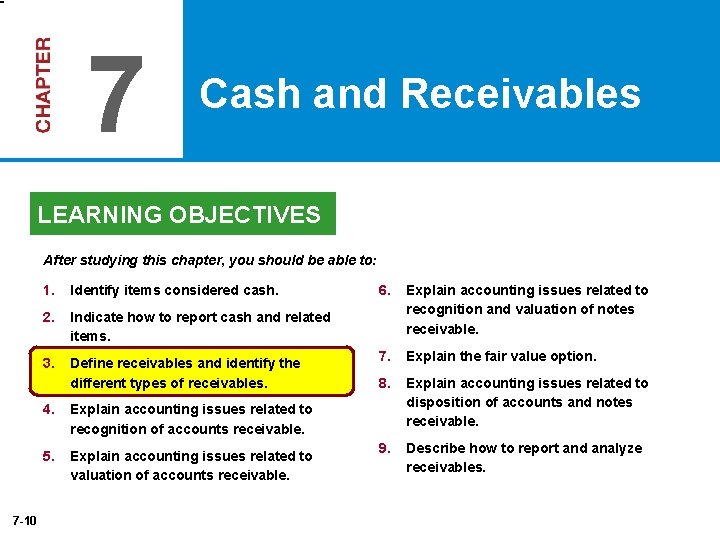 CHAPTER 7

Cash and Receivables

LEARNING OBJECTIVES

After studying this chapter, you should be able to:

1. Identify items considered cash.

2. Indicate how to report cash and related items.

3. Define receivables and identify the different types of receivables.

4. Explain accounting issues related to recognition of accounts receivable.

5. Explain accounting issues related to valuation of accounts receivable.

6. Explain accounting issues related to recognition and valuation of notes receivable.

7. Explain the fair value option.

8. Explain accounting issues related to disposition of accounts and notes receivable.

9. Describe how to report and analyze receivables.

7-10